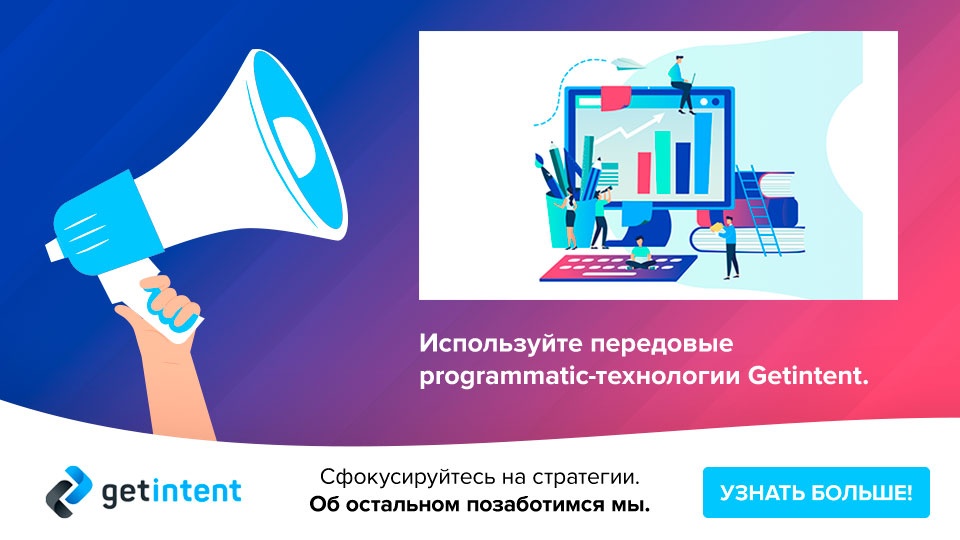 Используйте передовые programmatic-технологии Getintent.

getintent

Сфокусируйтесь на стратегии.
Об остальном позаботимся мы.

УЗНАТЬ БОЛЬШЕ!